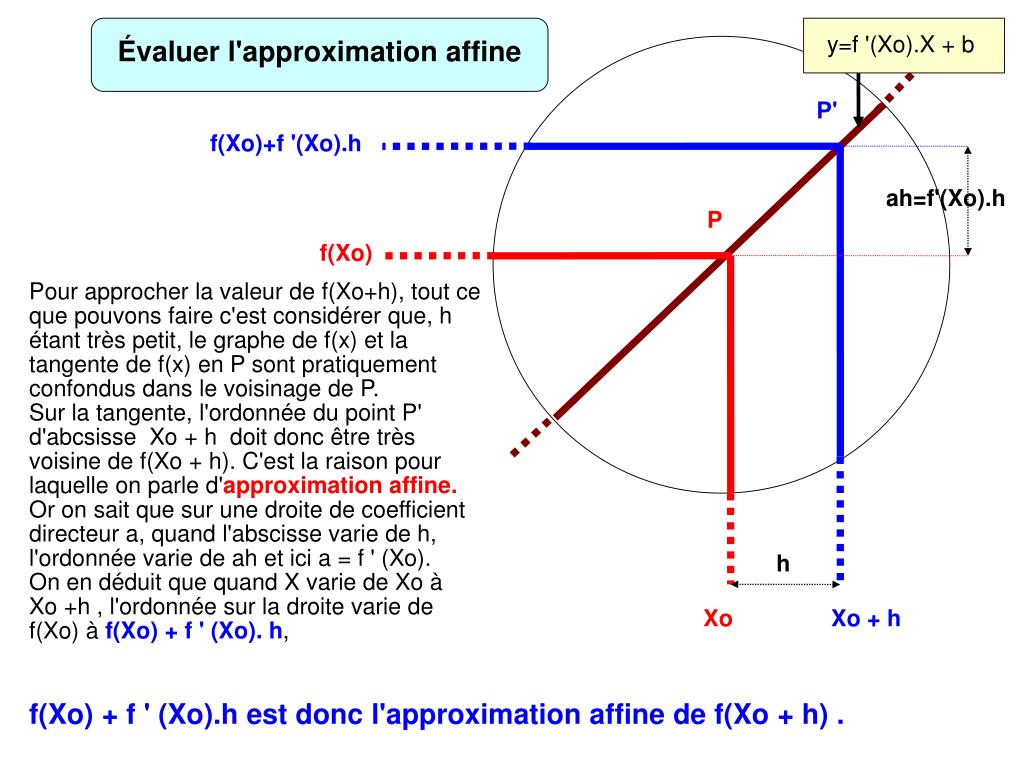 Évaluer l'approximation affine

y=f '(Xo).X + b

P'

f(Xo)+f '(Xo).h

ah=f'(Xo).h

P

f(Xo)

Pour approcher la valeur de f(Xo+h), tout ce que pouvons faire c'est considérer que, h étant très petit, le graphe de f(x) et la tangente de f(x) en P sont pratiquement confondus dans le voisinage de P.
Sur la tangente, l'ordonnée du point P' d'abcsisse Xo + h doit donc être très voisine de f(Xo + h). C'est la raison pour laquelle on parle d'approximation affine.
Or on sait que sur une droite de coefficient directeur a, quand l'abscisse varie de h, l'ordonnée varie de ah et ici a = f ' (Xo).
On en déduit que quand X varie de Xo à Xo +h , l'ordonnée sur la droite varie de f(Xo) à f(Xo) + f ' (Xo). h,

h

Xo

Xo + h

f(Xo) + f ' (Xo).h est donc l'approximation affine de f(Xo + h) .